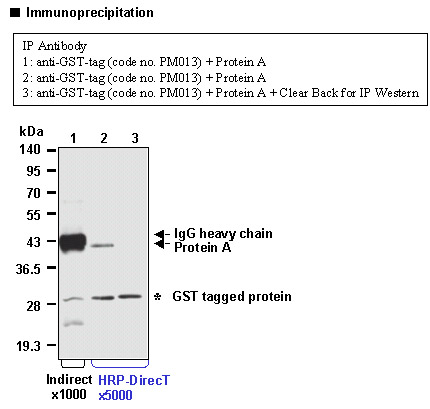 ■ Immunoprecipitation

IP Antibody
1: anti-GST-tag (code no. PM013) + Protein A
2: anti-GST-tag (code no. PM013) + Protein A
3: anti-GST-tag (code no. PM013) + Protein A + Clear Back for IP Western

kDa
1 2 3
140
95
70
55
43
36.5
28
19.3

IgG heavy chain
Protein A
* GST tagged protein

Indirect
x1000
HRP-DirecT
x5000